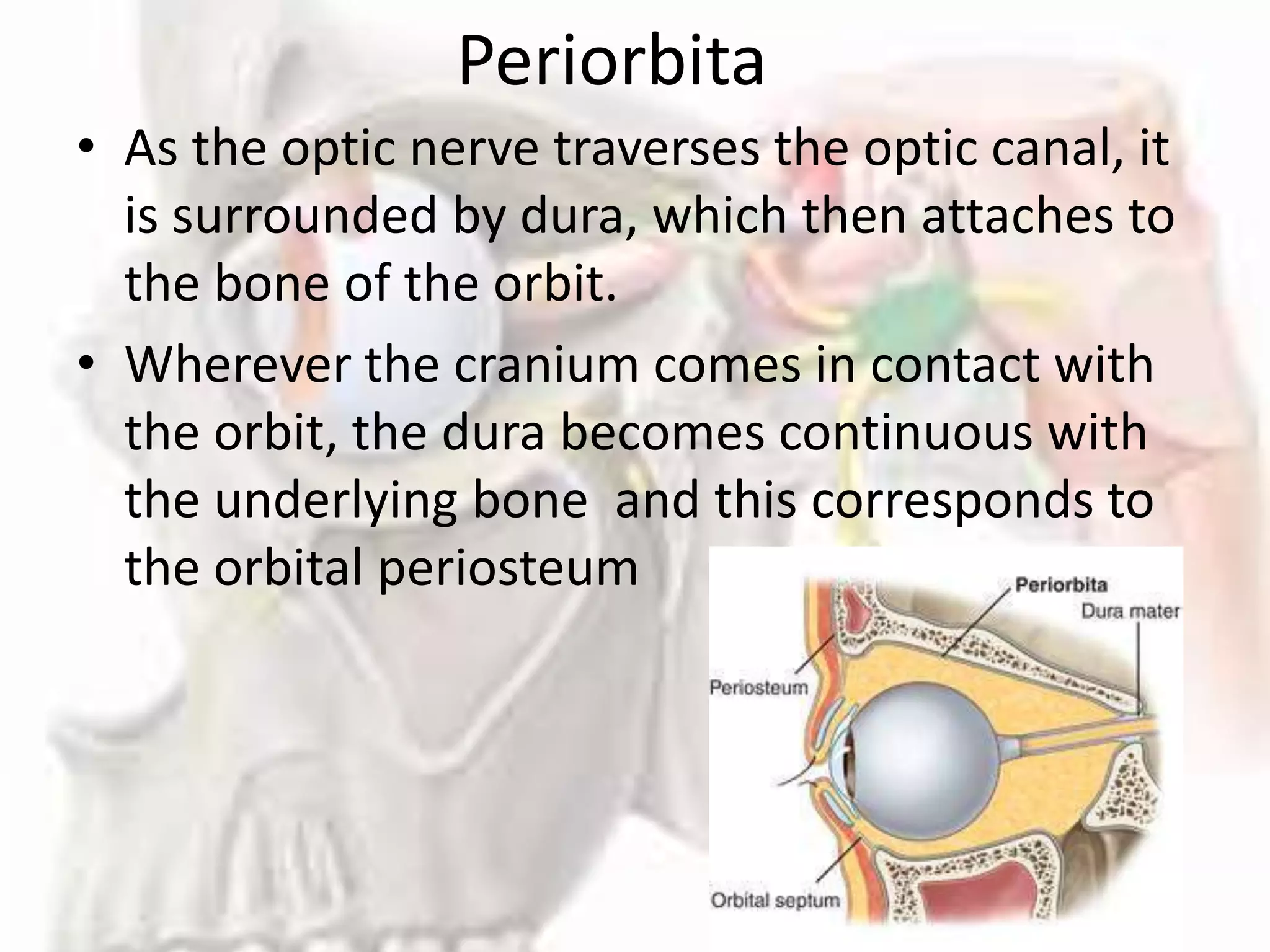 Periorbita

• As the optic nerve traverses the optic canal, it is surrounded by dura, which then attaches to the bone of the orbit.

• Wherever the cranium comes in contact with the orbit, the dura becomes continuous with the underlying bone  and this corresponds to the orbital periosteum

Periorbita
Dura mater
Periosteum
Orbital septum